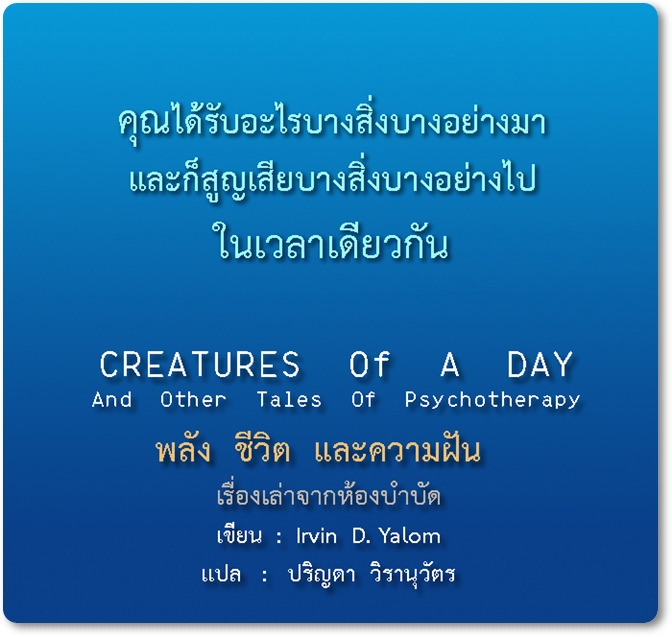 คุณได้รับอะไรบางสิ่งบางอย่างมา
และก็สูญเสียบางสิ่งบางอย่างไป
ในเวลาเดียวกัน

CREATURES Of A DAY
And Other Tales Of Psychotherapy

พลัง ชีวิต และความฝัน

เรื่องเล่าจากห้องบำบัด

เขียน : Irvin D. Yalom

แปล : ปริญดา วิรานุวัตร